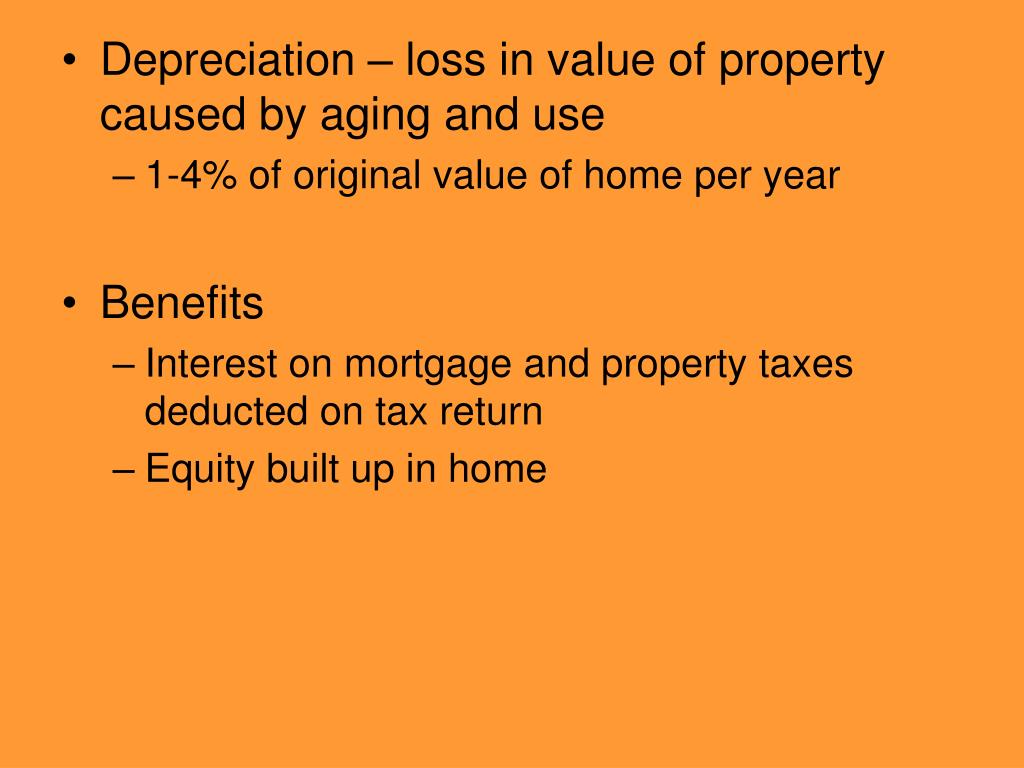 • Depreciation – loss in value of property caused by aging and use
– 1-4% of original value of home per year

• Benefits
– Interest on mortgage and property taxes deducted on tax return
– Equity built up in home